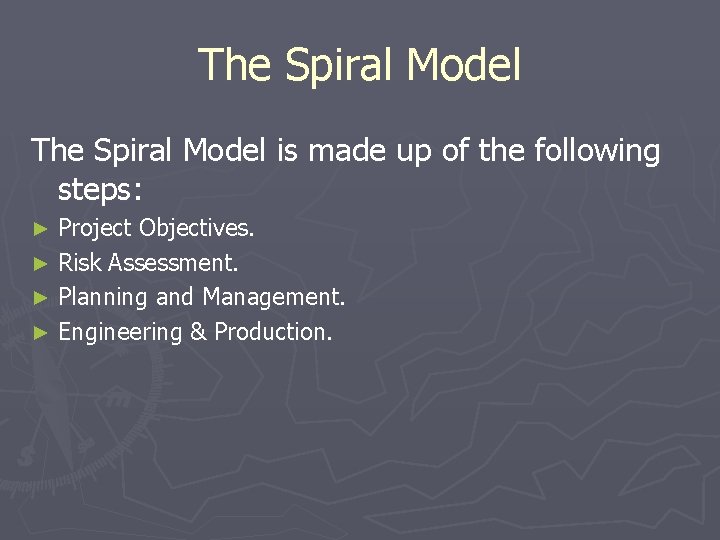 The Spiral Model

The Spiral Model is made up of the following steps:

► Project Objectives.
► Risk Assessment.
► Planning and Management.
► Engineering & Production.